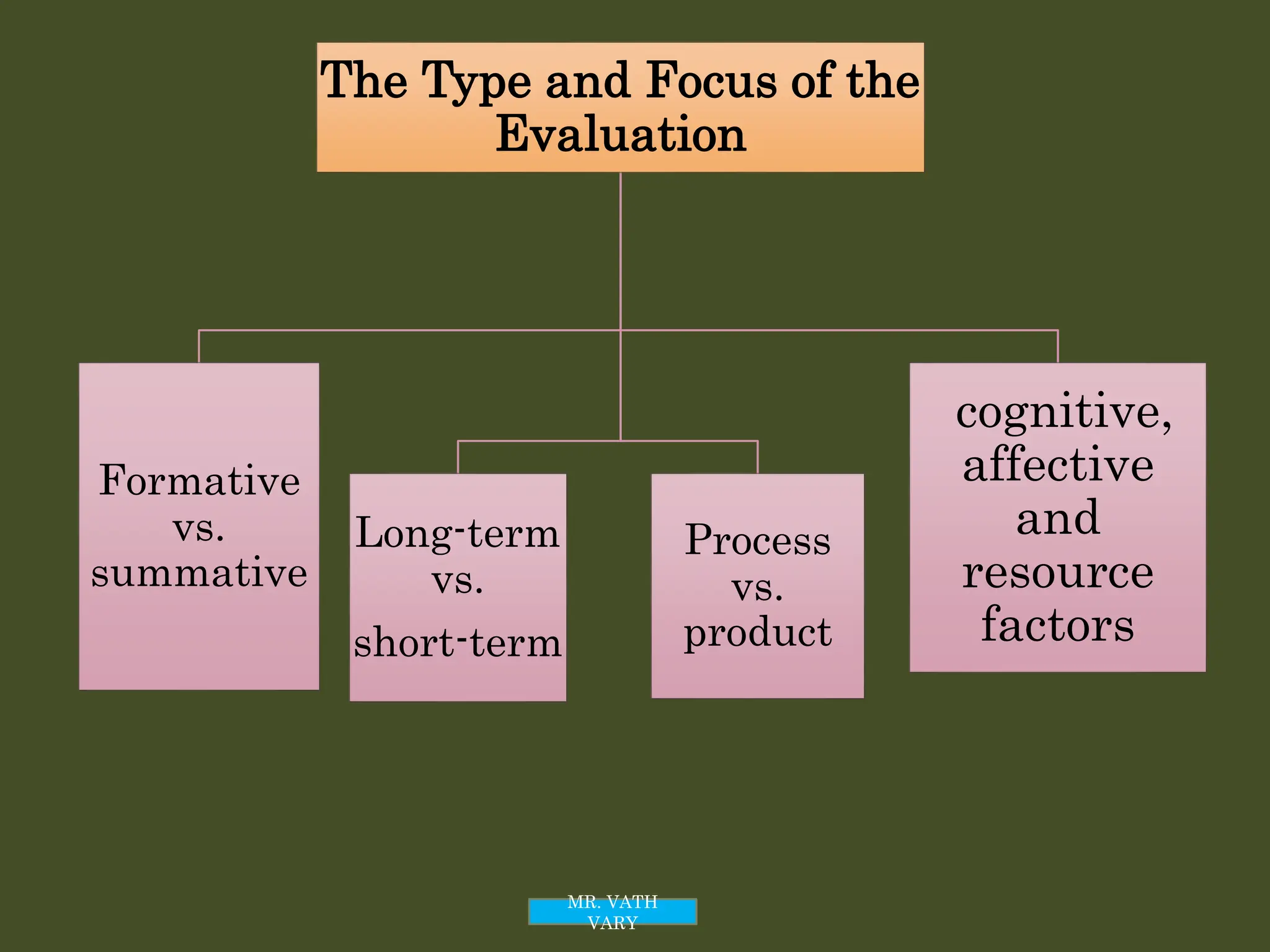 The Type and Focus of the Evaluation

Formative vs. summative

Long-term vs. short-term

Process vs. product

cognitive, affective and resource factors

MR. VATH VARY